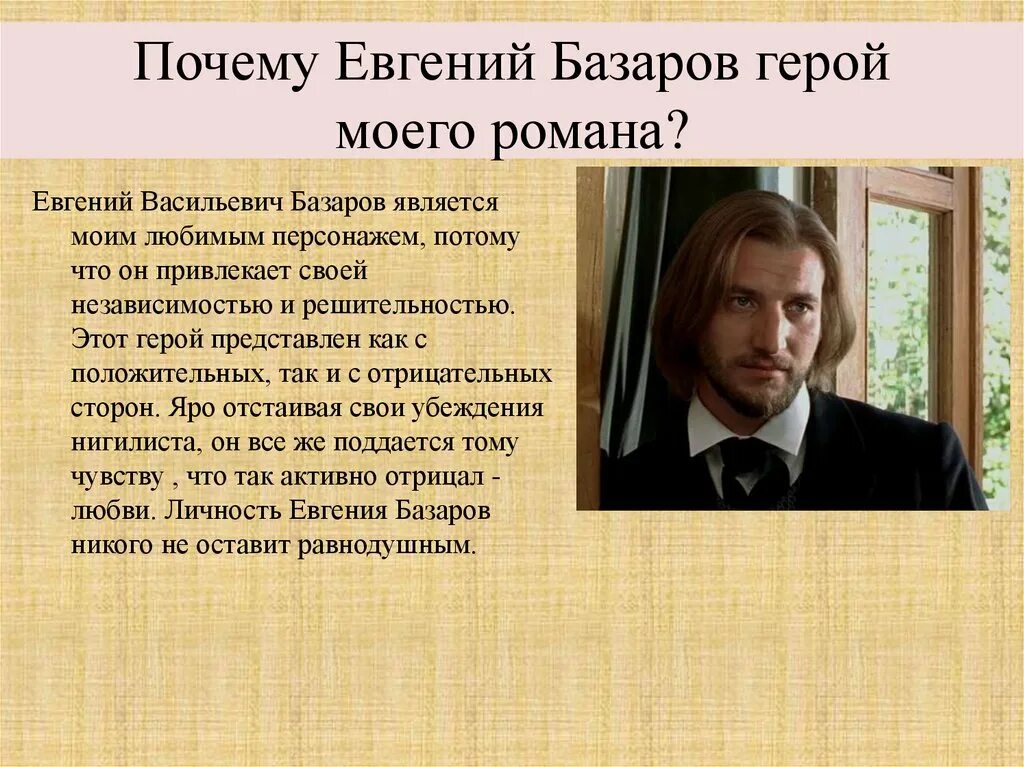 Почему Евгений Базаров герой моего романа?

Евгений Васильевич Базаров является моим любимым персонажем, потому что он привлекает своей независимостью и решительностью. Этот герой представлен как с положительных, так и с отрицательных сторон. Яро отстаивая свои убеждения нигилиста, он все же поддается тому чувству , что так активно отрицал - любви. Личность Евгения Базаров никого не оставит равнодушным.